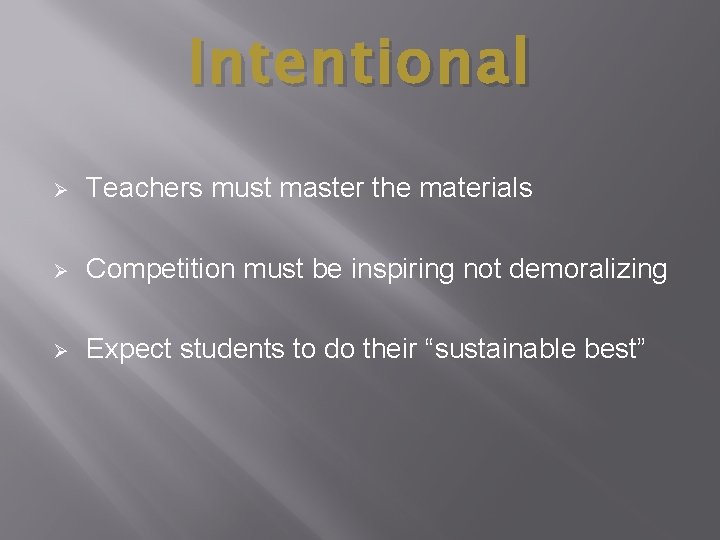 Intentional

➢ Teachers must master the materials

➢ Competition must be inspiring not demoralizing

➢ Expect students to do their “sustainable best”